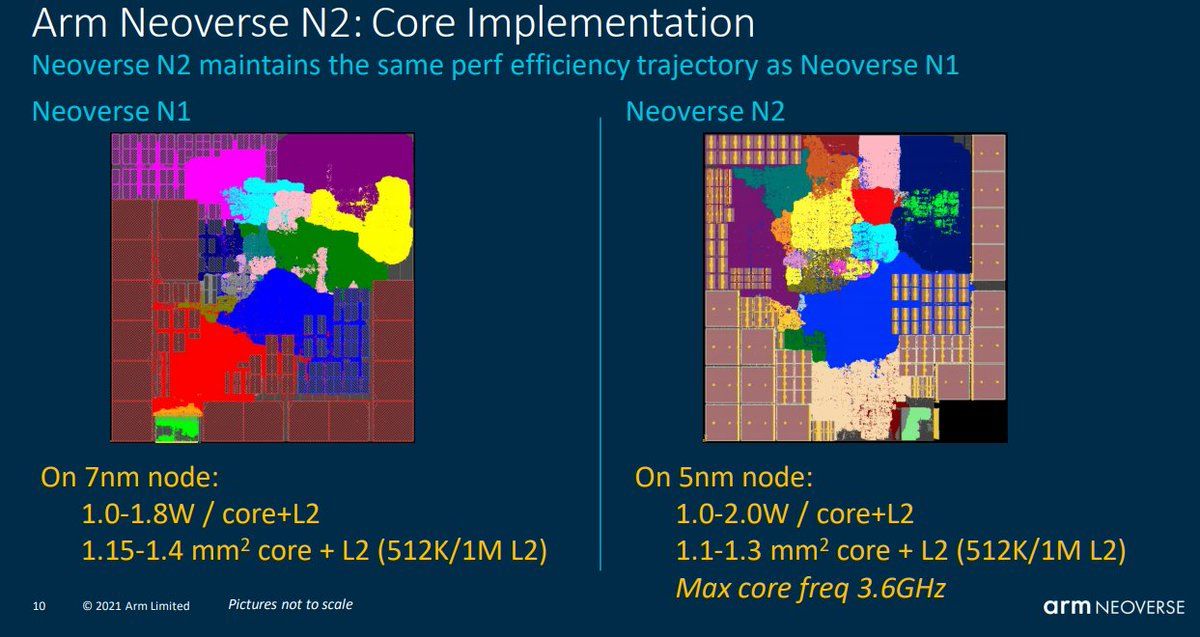 Arm Neoverse N2: Core Implementation

Neoverse N2 maintains the same perf efficiency trajectory as Neoverse N1

Neoverse N1

On 7nm node:
1.0-1.8W / core+L2
1.15-1.4 mm$^2$ core + L2 (512K/1M L2)

Neoverse N2

On 5nm node:
1.0-2.0W / core+L2
1.1-1.3 mm$^2$ core + L2 (512K/1M L2)
Max core freq 3.6GHz

10 © 2021 Arm Limited Pictures not to scale

arm NEOVERSE